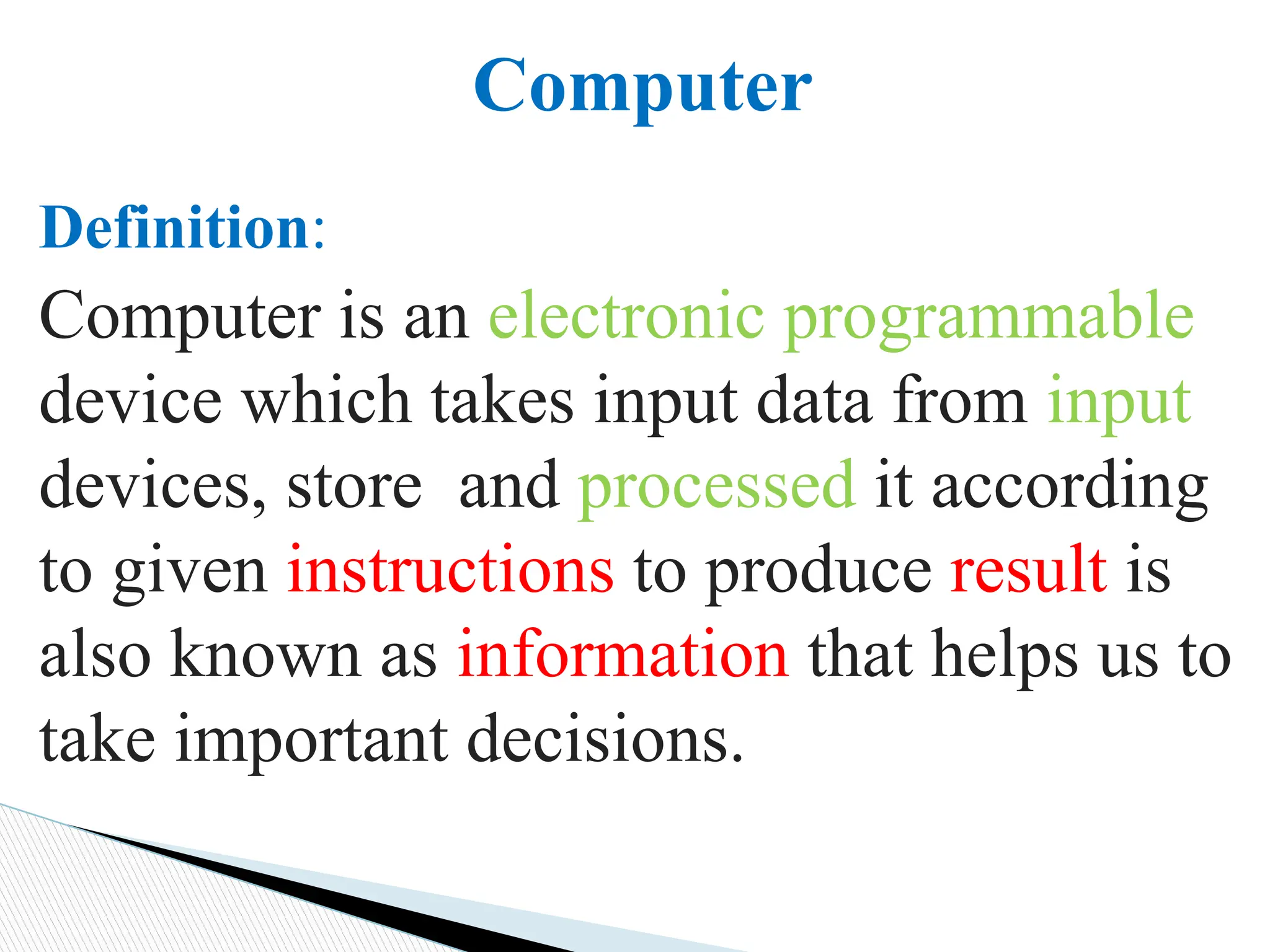 Computer

Definition:

Computer is an electronic programmable device which takes input data from input devices, store  and processed it according to given instructions to produce result is also known as information that helps us to take important decisions.